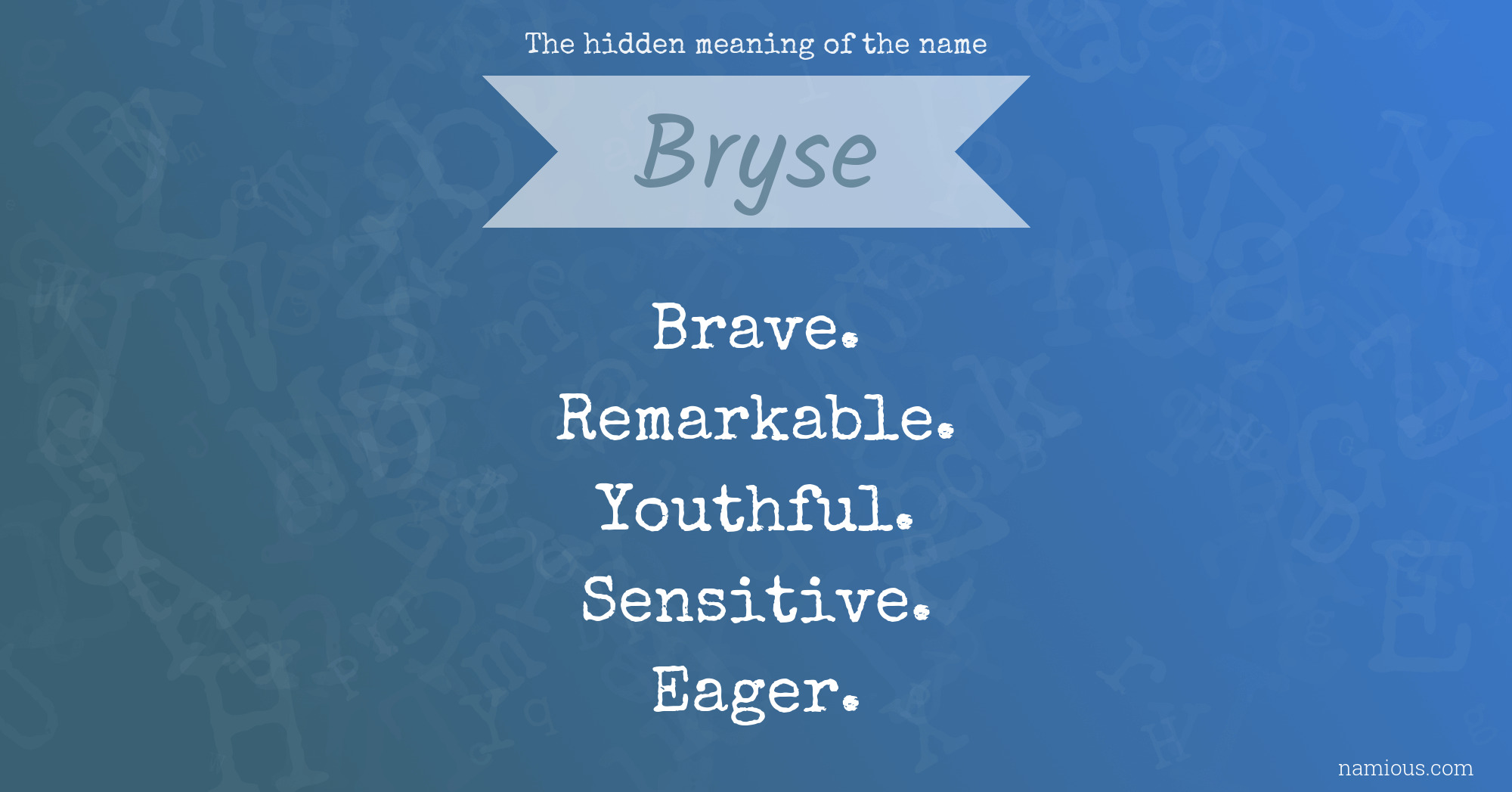 The hidden meaning of the name

Bryse

Brave.
Remarkable.
Youthful.
Sensitive.
Eager.

namious.com